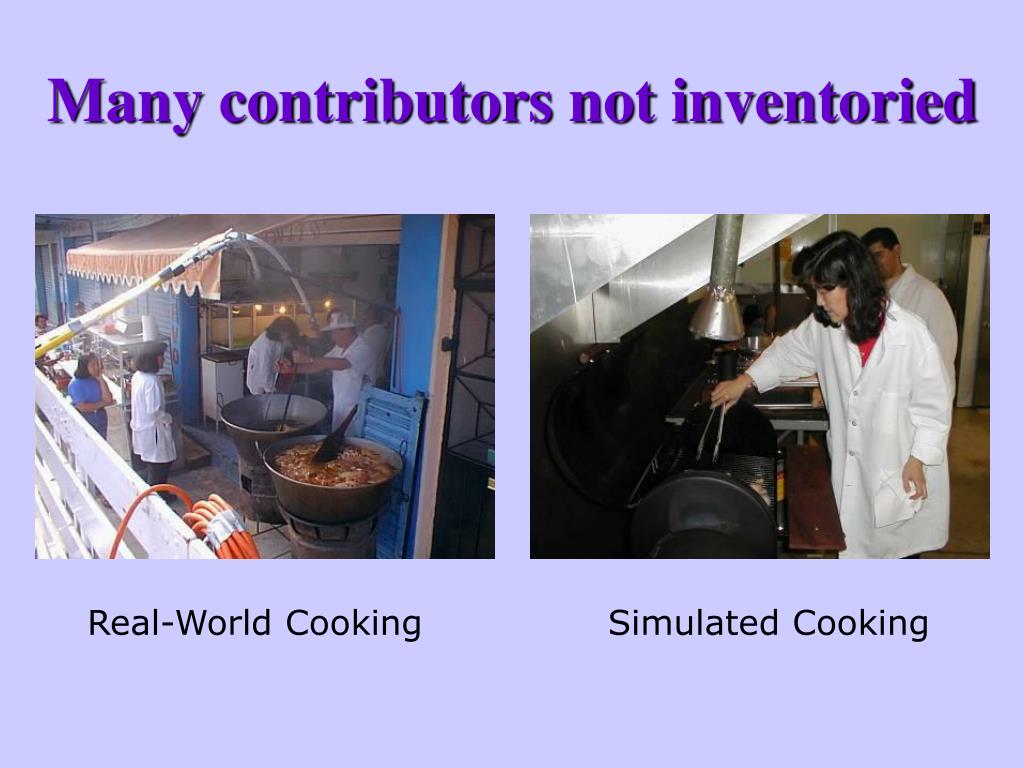 Many contributors not inventoried

Real-World Cooking

Simulated Cooking